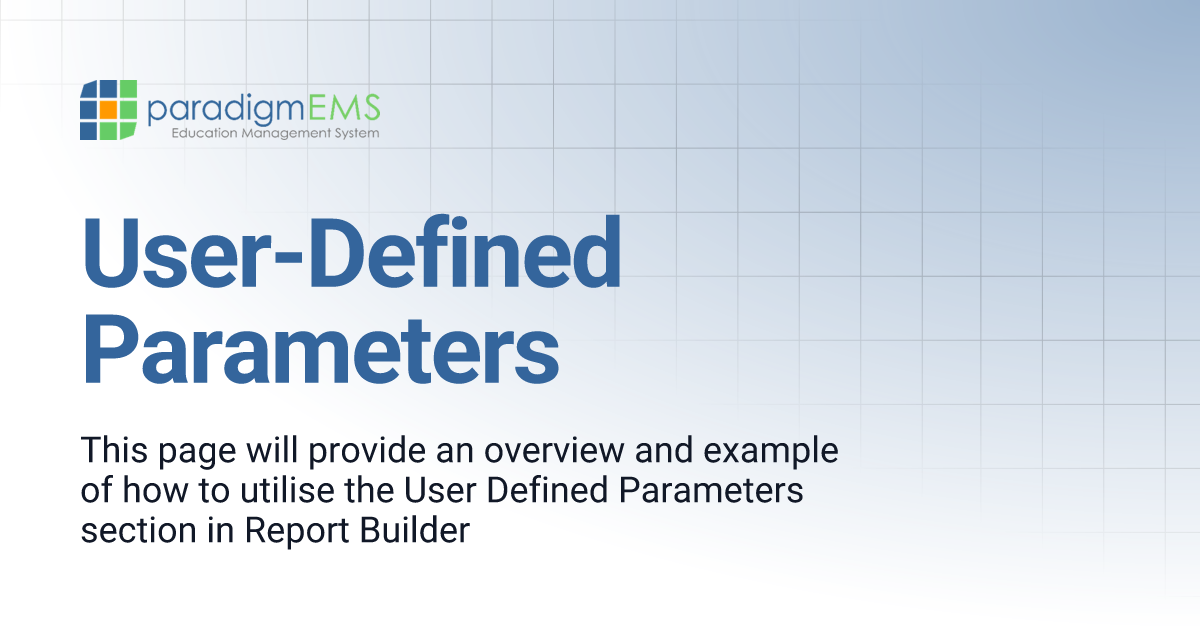 paradigmEMS
Education Management System

User-Defined Parameters

This page will provide an overview and example of how to utilise the User Defined Parameters section in Report Builder